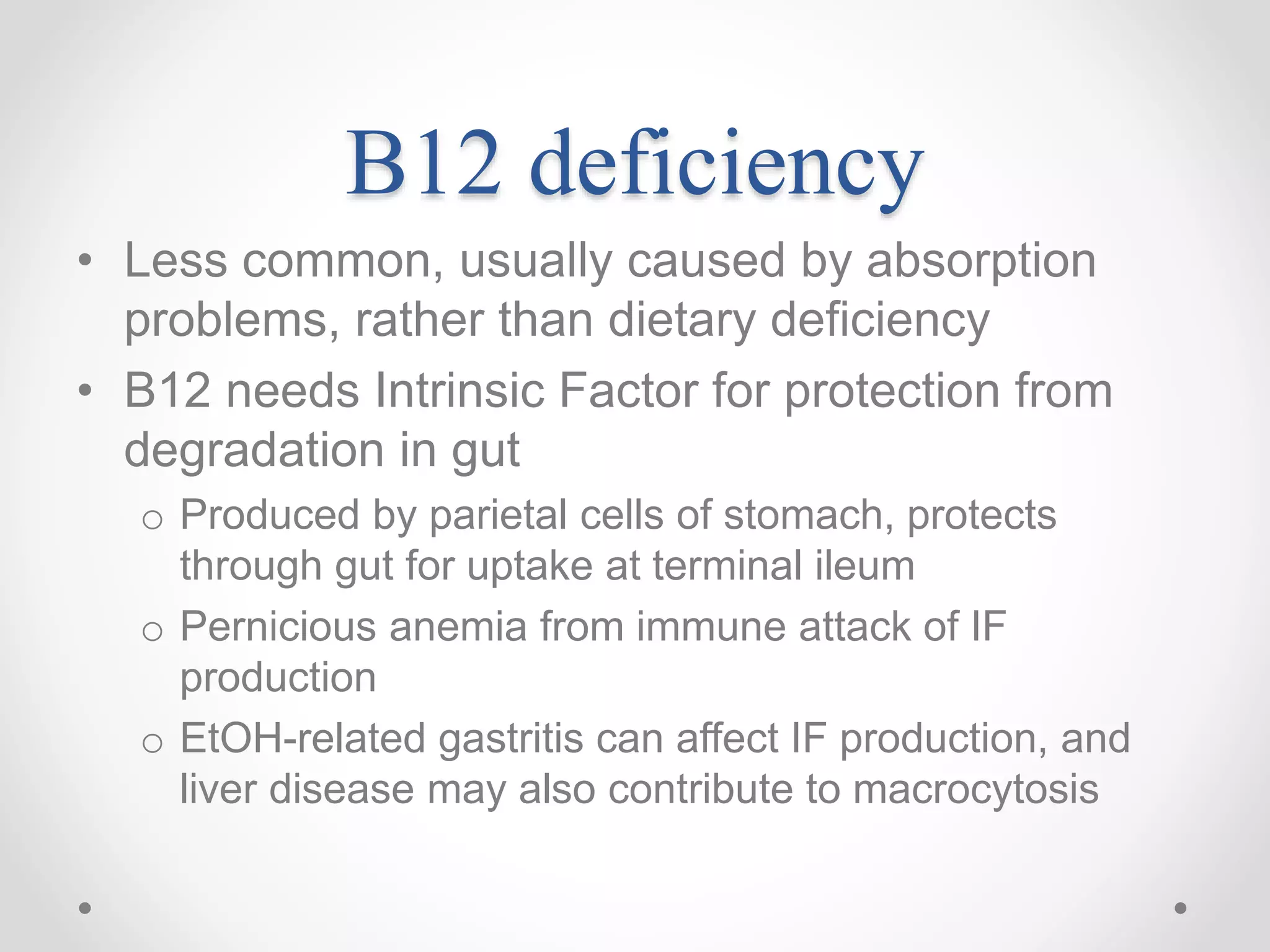 B12 deficiency

• Less common, usually caused by absorption problems, rather than dietary deficiency
• B12 needs Intrinsic Factor for protection from degradation in gut
  o Produced by parietal cells of stomach, protects through gut for uptake at terminal ileum
  o Pernicious anemia from immune attack of IF production
  o EtOH-related gastritis can affect IF production, and liver disease may also contribute to macrocytosis